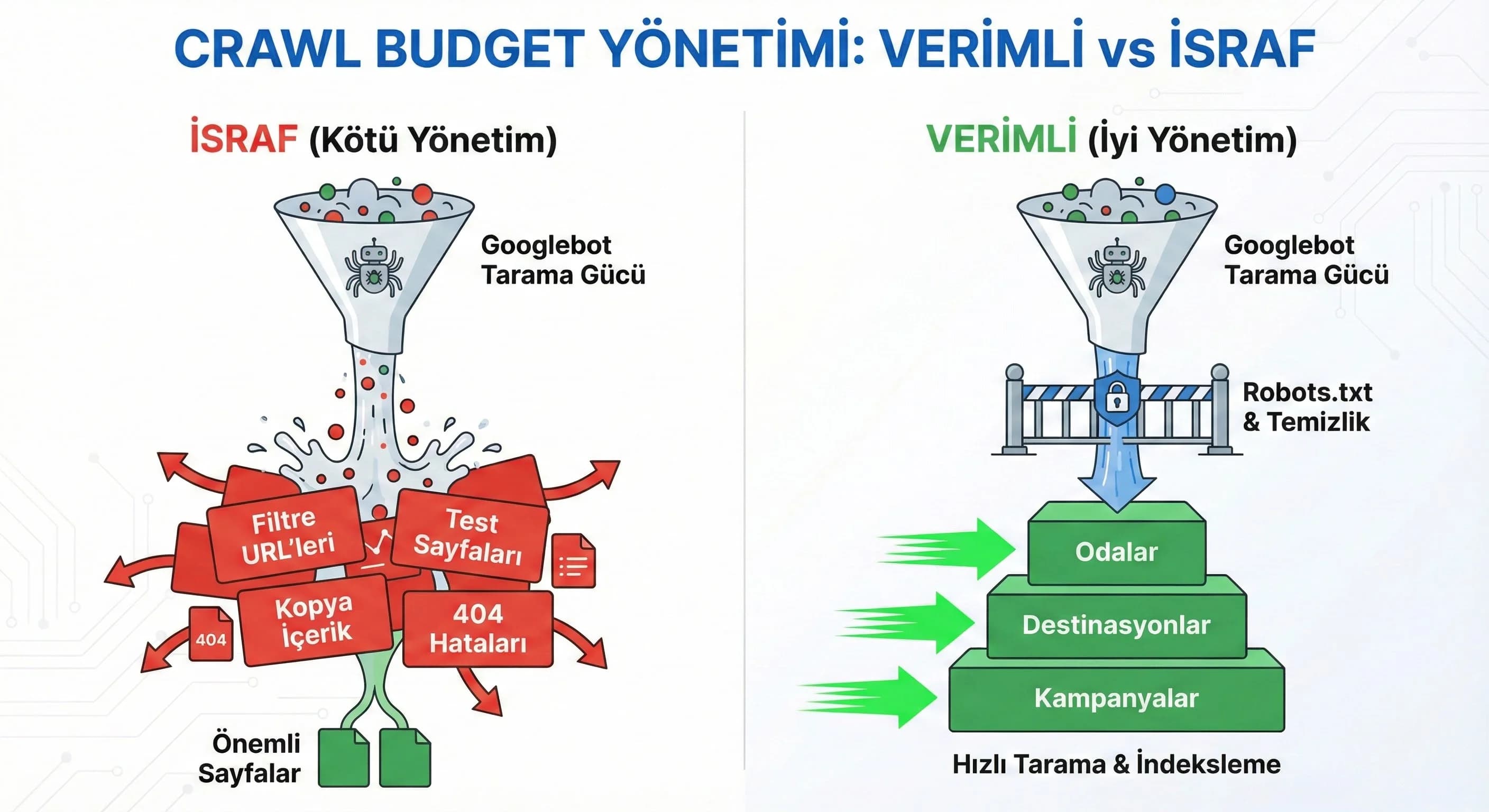 CRAWL BUDGET YÖNETİMİ: VERİMLİ vs İSRAF

İSRAF (Kötü Yönetim)

Googlebot Tarama Gücü

Filtre URL'leri

Test Sayfaları

Kopya İçerik

404 Hataları

404

Önemli Sayfalar

VERİMLİ (İyi Yönetim)

Googlebot Tarama Gücü

Robots.txt & Temizlik

Odalar

Destinasyonlar

Kampanyalar

Hızlı Tarama & İndeksleme